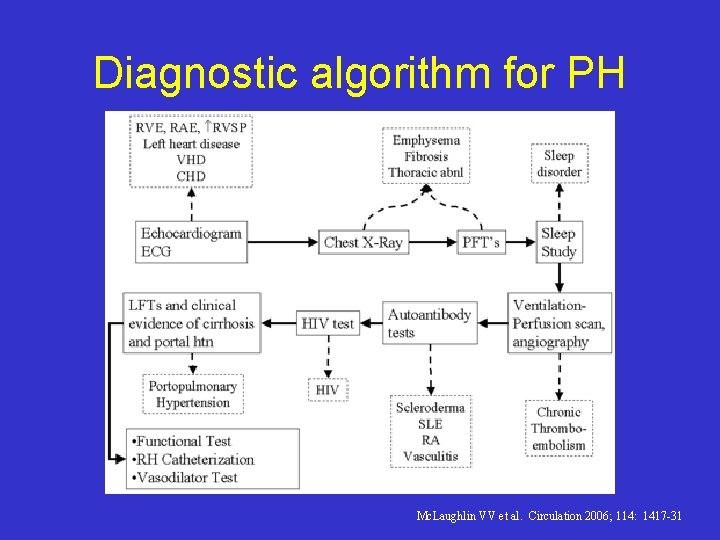 Diagnostic algorithm for PH

RVE, RAE, ↑RVSP
Left heart disease
VHD
CHD

Emphysema
Fibrosis
Thoracic abnl

Sleep disorder

Echocardiogram
ECG

Chest X-Ray

PFT's

Sleep Study

LFTs and clinical evidence of cirrhosis and portal htn

HIV test

Autoantibody tests

Ventilation-Perfusion scan, angiography

Portopulmonary Hypertension

HIV

Scleroderma
SLE
RA
Vasculitis

Chronic Thrombo-embolism

•Functional Test
•RH Catheterization
•Vasodilator Test

McLaughlin VV et al. Circulation 2006; 114: 1417-31